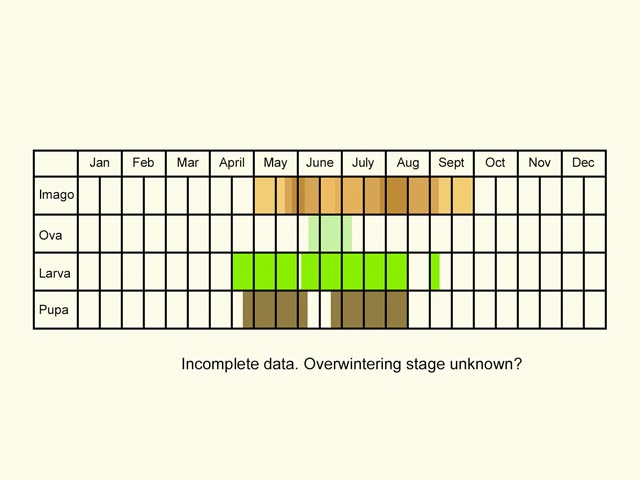 | | Jan | Feb | Mar | April | May | June | July | Aug | Sept | Oct | Nov | Dec |
|---|---|---|---|---|---|---|---|---|---|---|---|---|
| Imago | | | | | | | | | | | | |
| Ova | | | | | | | | | | | | |
| Larva | | | | | | | | | | | | |
| Pupa | | | | | | | | | | | | |

Incomplete data. Overwintering stage unknown?